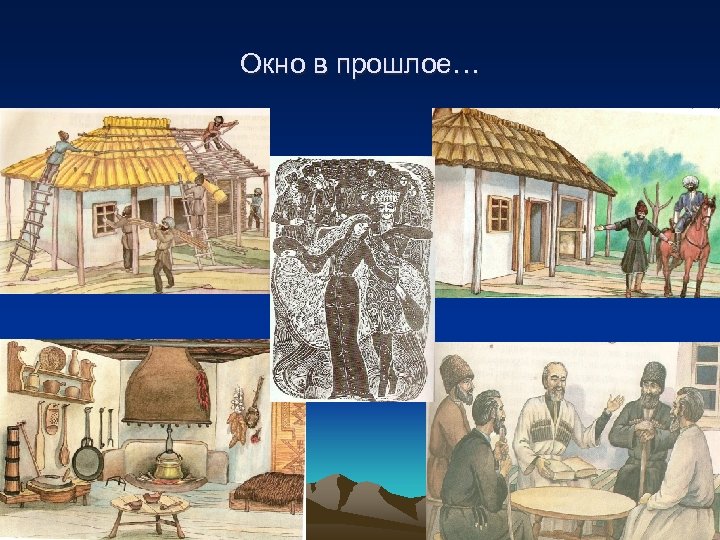 Окно в прошлое…